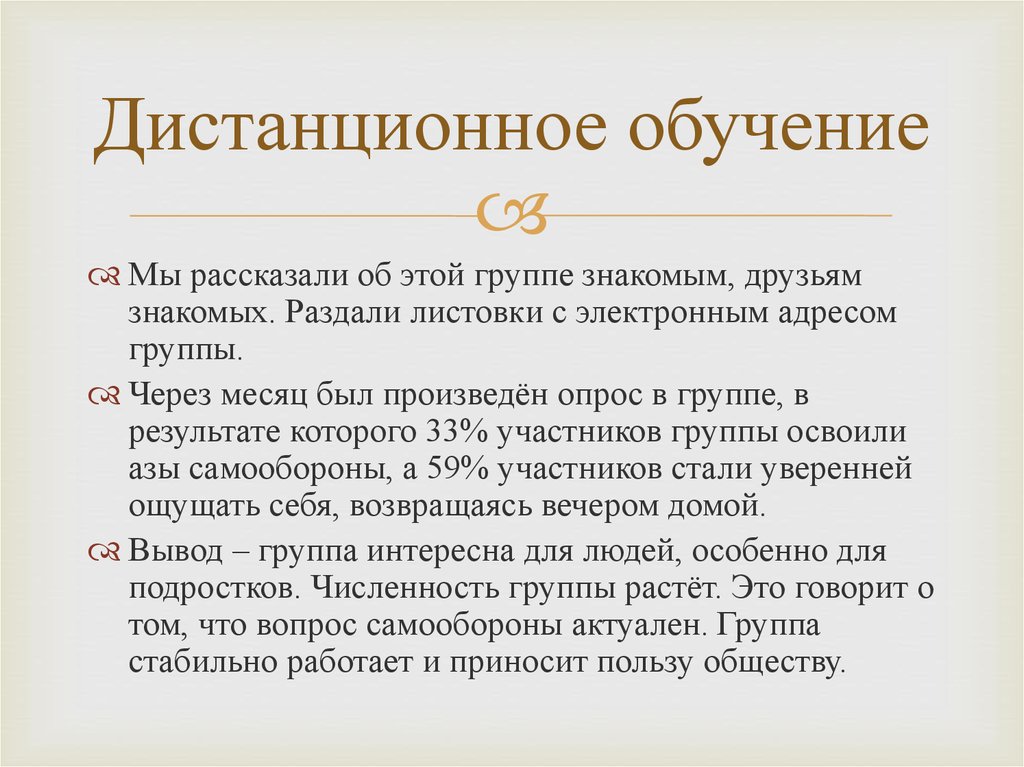 Дистанционное обучение

Мы рассказали об этой группе знакомым, друзьям знакомых. Раздали листовки с электронным адресом группы.

Через месяц был произведён опрос в группе, в результате которого 33% участников группы освоили азы самообороны, а 59% участников стали уверенней ощущать себя, возвращаясь вечером домой.

Вывод – группа интересна для людей, особенно для подростков. Численность группы растёт. Это говорит о том, что вопрос самообороны актуален. Группа стабильно работает и приносит пользу обществу.